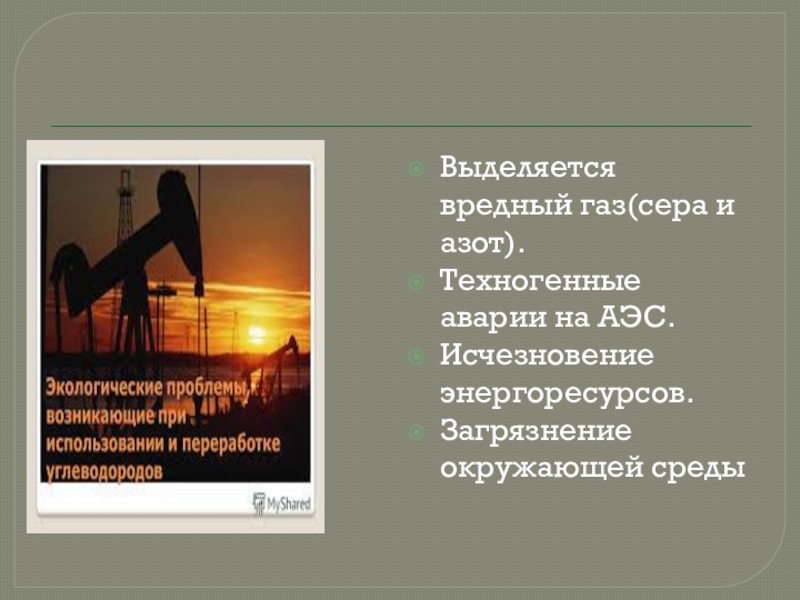 Экологические проблемы, возникающие при использовании и переработке углеводородов

MyShared

Выделяется вредный газ(сера и азот).

Техногенные аварии на АЭС.

Исчезновение энергоресурсов.

Загрязнение окружающей среды